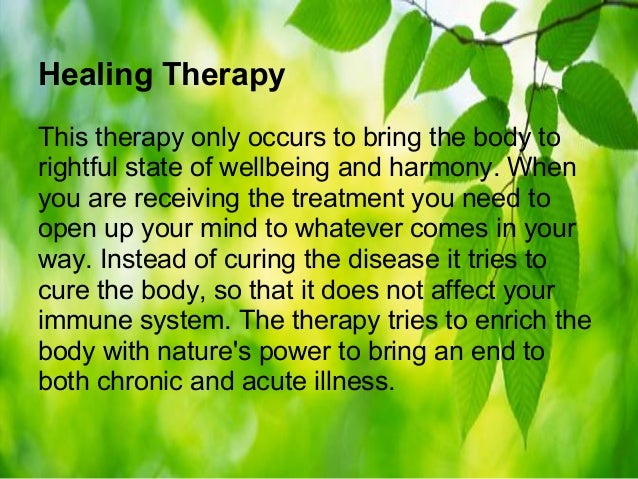 Healing Therapy

This therapy only occurs to bring the body to rightful state of wellbeing and harmony. When you are receiving the treatment you need to open up your mind to whatever comes in your way. Instead of curing the disease it tries to cure the body, so that it does not affect your immune system. The therapy tries to enrich the body with nature's power to bring an end to both chronic and acute illness.